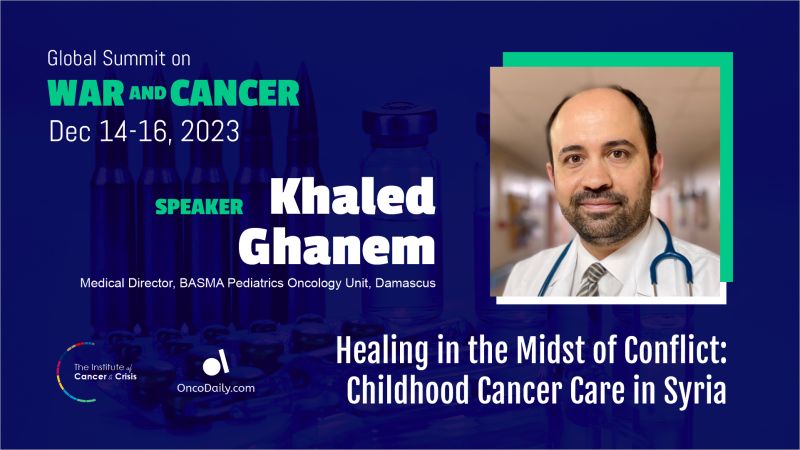 Global Summit on
WAR AND CANCER
Dec 14-16, 2023

SPEAKER Khaled Ghanem
Medical Director, BASMA Pediatrics Oncology Unit, Damascus

The Institute of Cancer & Crisis

OncoDaily.com

Healing in the Midst of Conflict: Childhood Cancer Care in Syria